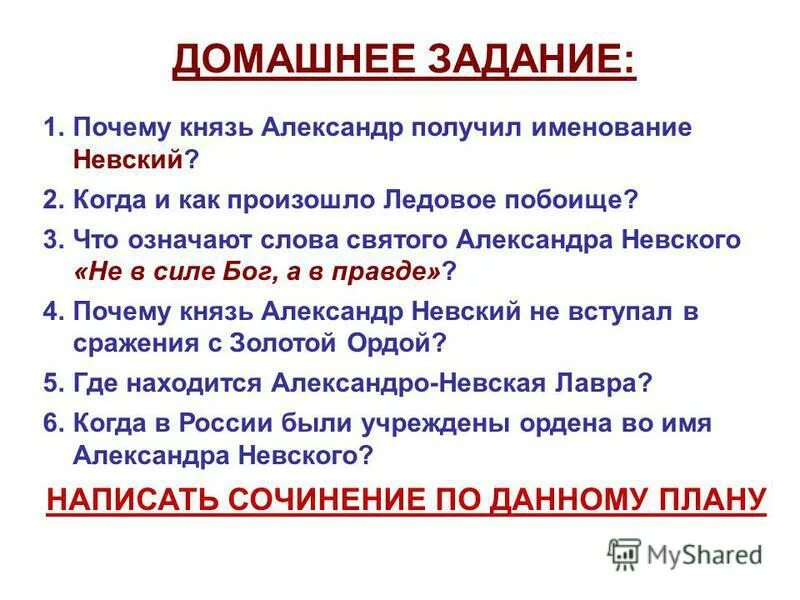 ДОМАШНЕЕ ЗАДАНИЕ:

1. Почему князь Александр получил именование Невский?

2. Когда и как произошло Ледовое побоище?

3. Что означают слова святого Александра Невского «Не в силе Бог, а в правде»?

4. Почему князь Александр Невский не вступал в сражения с Золотой Ордой?

5. Где находится Александро-Невская Лавра?

6. Когда в России были учреждены ордена во имя Александра Невского?

НАПИСАТЬ СОЧИНЕНИЕ ПО ДАННОМУ ПЛАНУ

MyShared